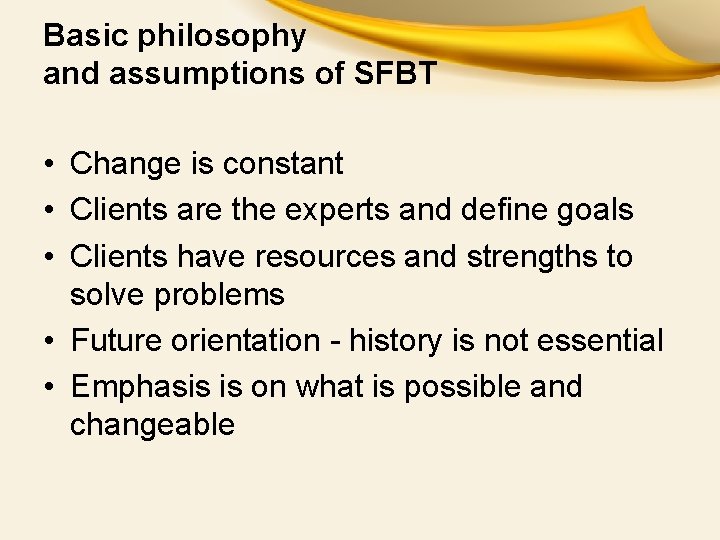 Basic philosophy and assumptions of SFBT

• Change is constant
• Clients are the experts and define goals
• Clients have resources and strengths to solve problems
• Future orientation - history is not essential
• Emphasis is on what is possible and changeable